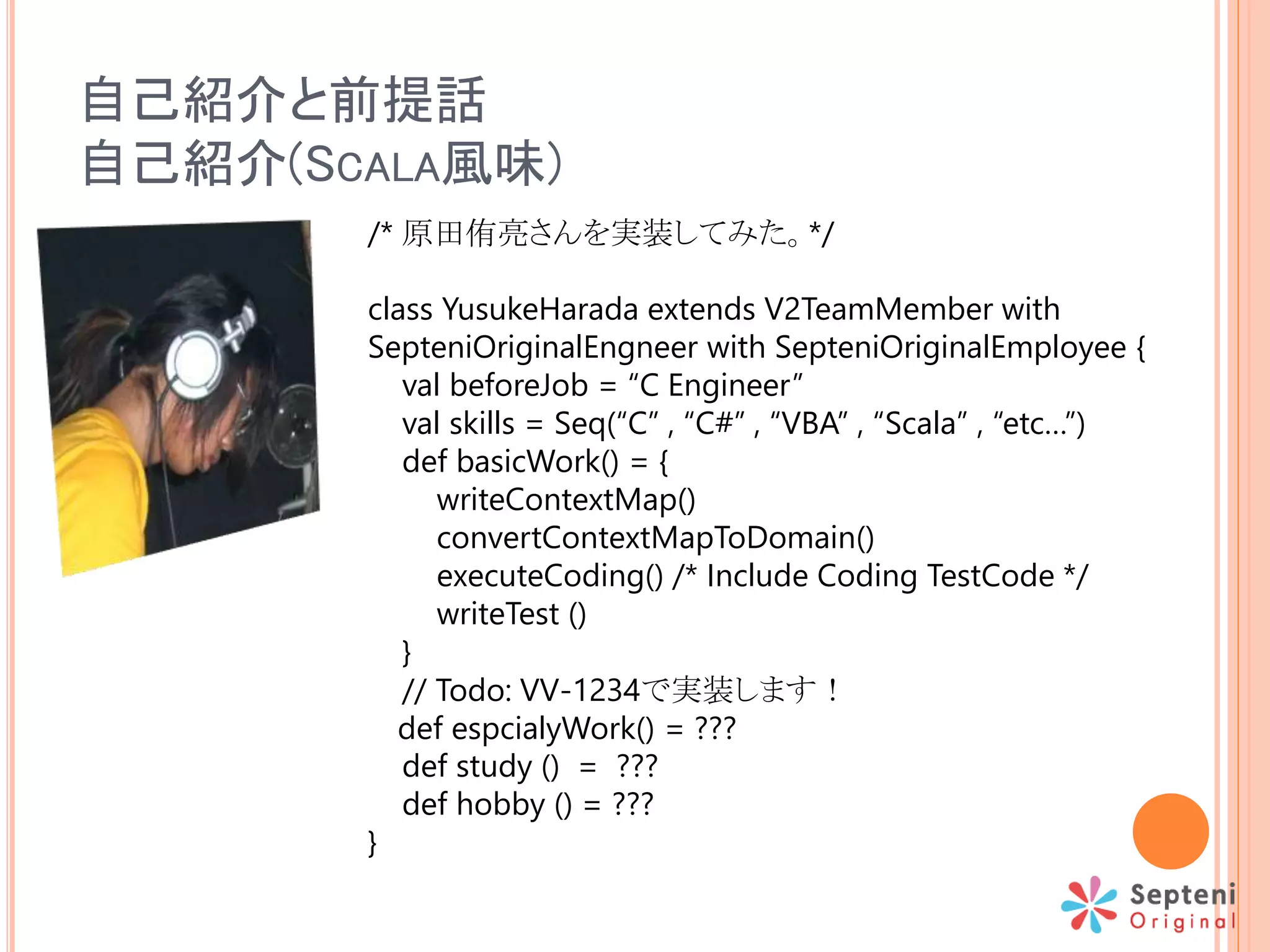 自己紹介と前提話
自己紹介(SCALA風味)

/* 原田侑亮さんを実装してみた。*/

class YusukeHarada extends V2TeamMember with SepteniOriginalEngneer with SepteniOriginalEmployee {
val beforeJob = “C Engineer”
val skills = Seq(“C” , “C#” , “VBA” , “Scala” , “etc…”)
def basicWork() = {
writeContextMap()
convertContextMapToDomain()
executeCoding() /* Include Coding TestCode */
writeTest ()
}
// Todo: VV-1234で実装します！
def espcialyWork() = ???
def study () = ???
def hobby () = ???
}

Septeni
Original